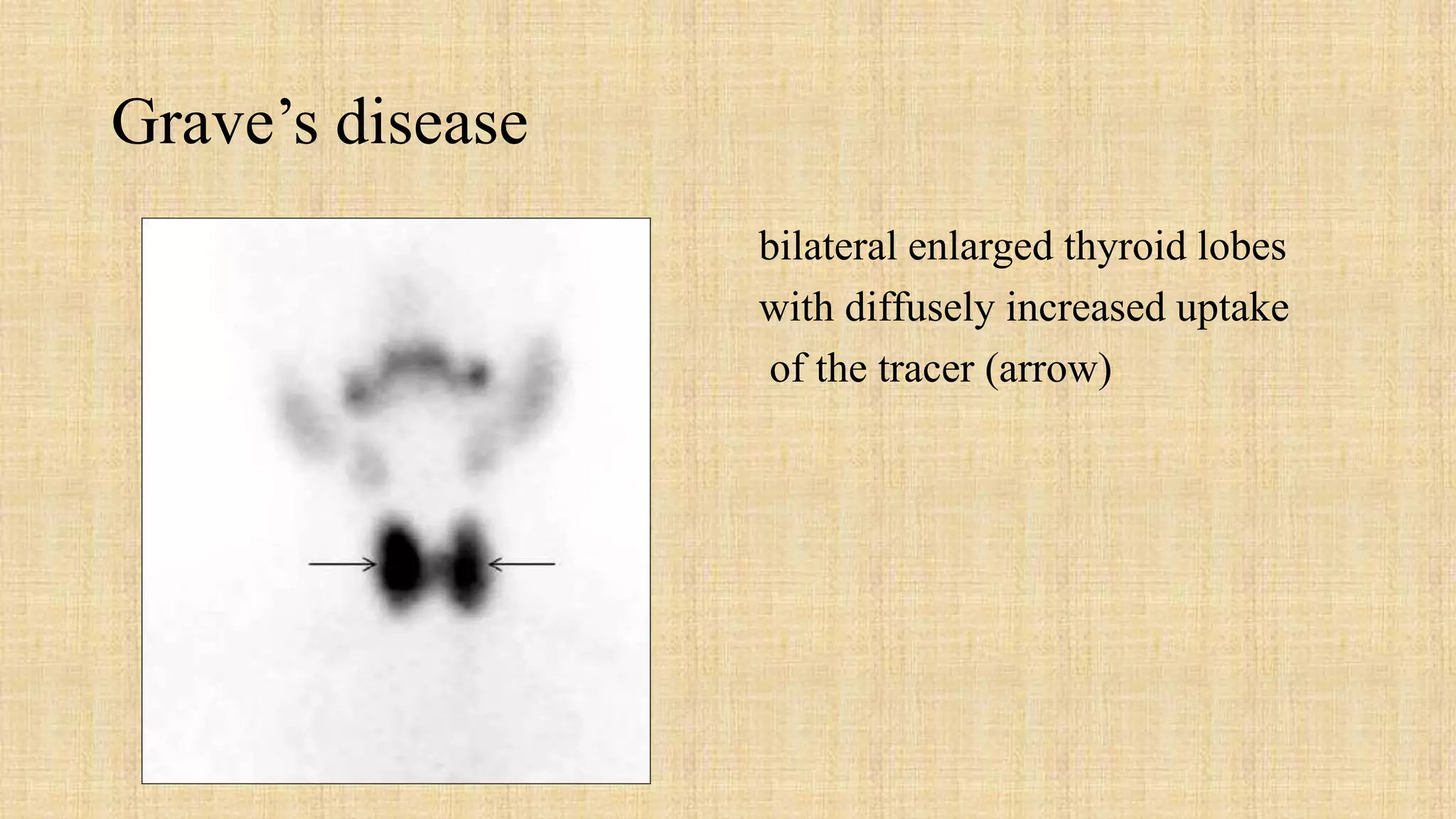 Grave’s disease

bilateral enlarged thyroid lobes with diffusely increased uptake of the tracer (arrow)